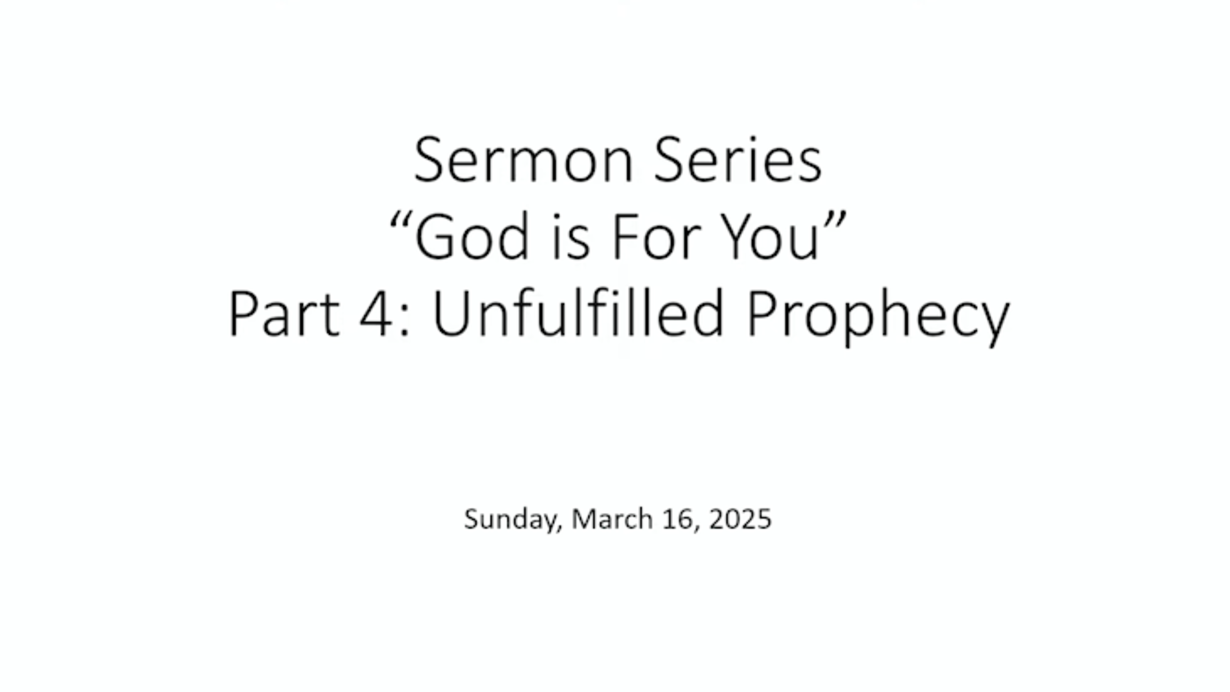 Sermon Series
“God is For You”
Part 4: Unfulfilled Prophecy

Sunday, March 16, 2025